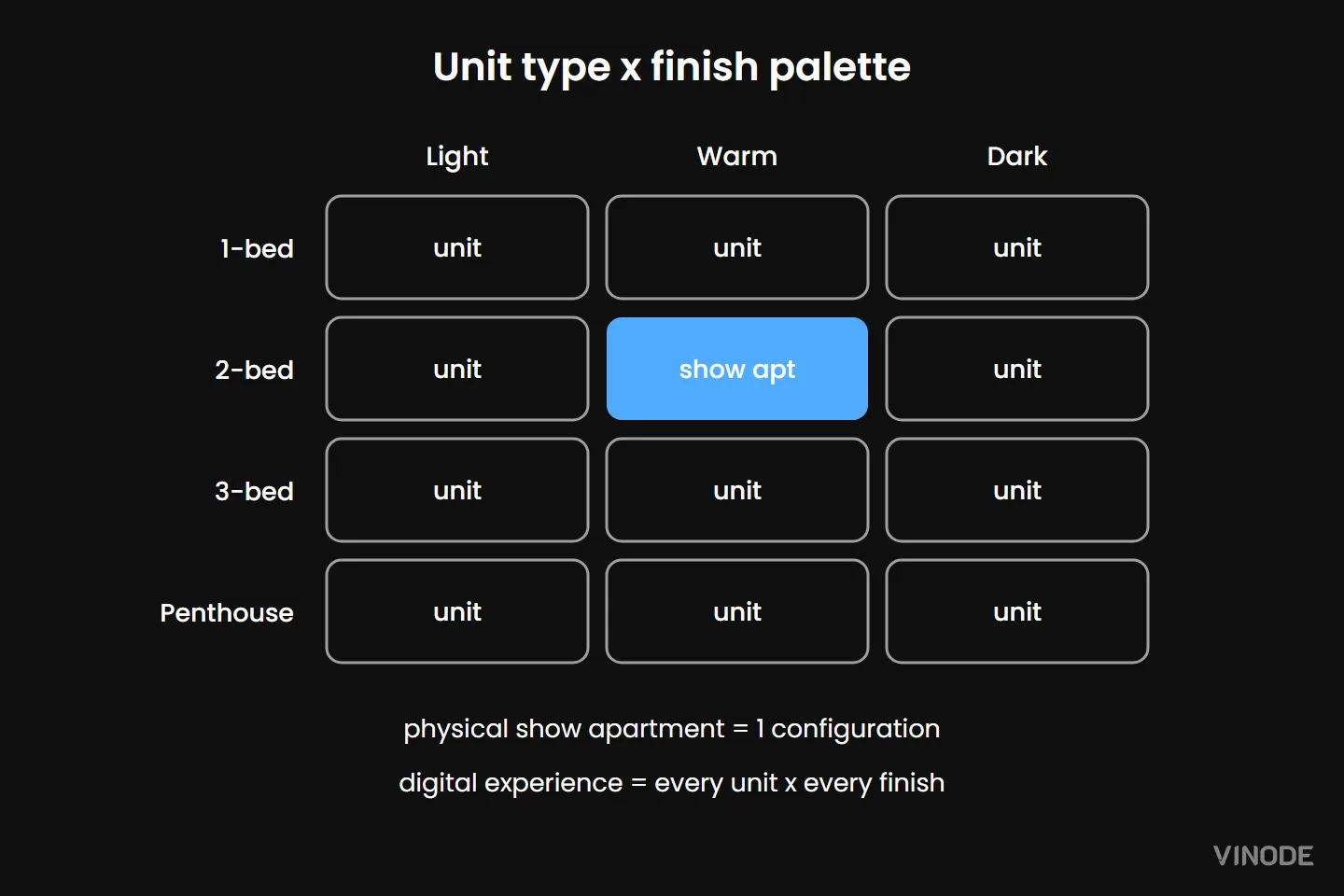 Unit type x finish palette

| | Light | Warm | Dark |
|---|---|---|---|
| 1-bed | unit | unit | unit |
| 2-bed | unit | show apt | unit |
| 3-bed | unit | unit | unit |
| Penthouse | unit | unit | unit |

physical show apartment = 1 configuration

digital experience = every unit x every finish

VINODE